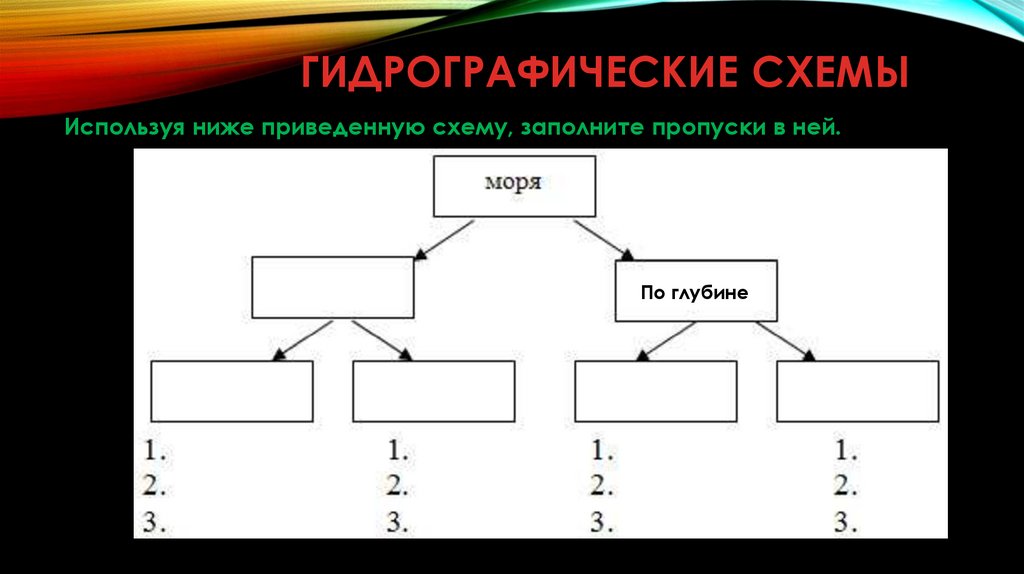 ГИДРОГРАФИЧЕСКИЕ СХЕМЫ

Используя ниже приведенную схему, заполните пропуски в ней.

моря

По глубине

1.
2.
3.

1.
2.
3.

1.
2.
3.

1.
2.
3.